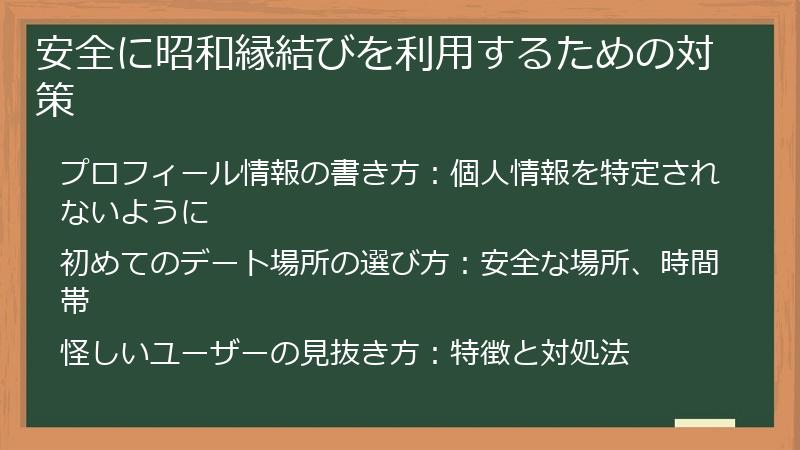 安全に昭和縁結びを利用するための対策

プロフィール情報の書き方：個人情報を特定されないように

初めてのデート場所の選び方：安全な場所、時間帯

怪しいユーザーの見抜き方：特徴と対処法